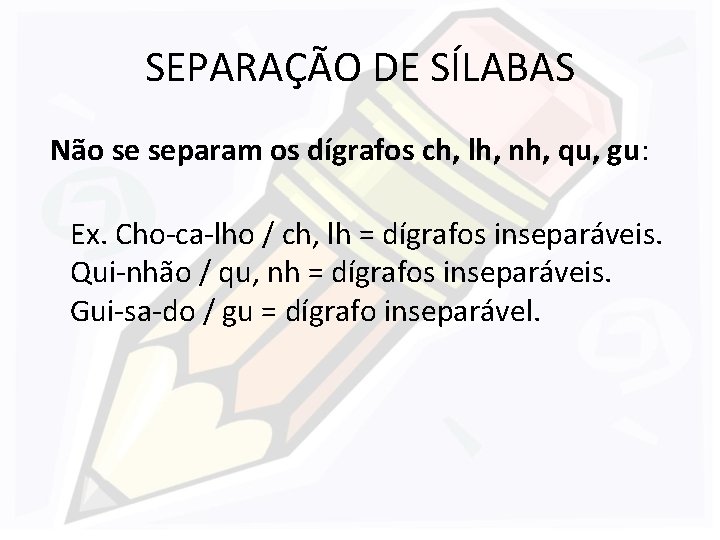 SEPARAÇÃO DE SÍLABAS

Não se separam os dígrafos ch, lh, nh, qu, gu:

Ex. Cho-ca-lho / ch, lh = dígrafos inseparáveis.
Qui-nhão / qu, nh = dígrafos inseparáveis.
Gui-sa-do / gu = dígrafo inseparável.